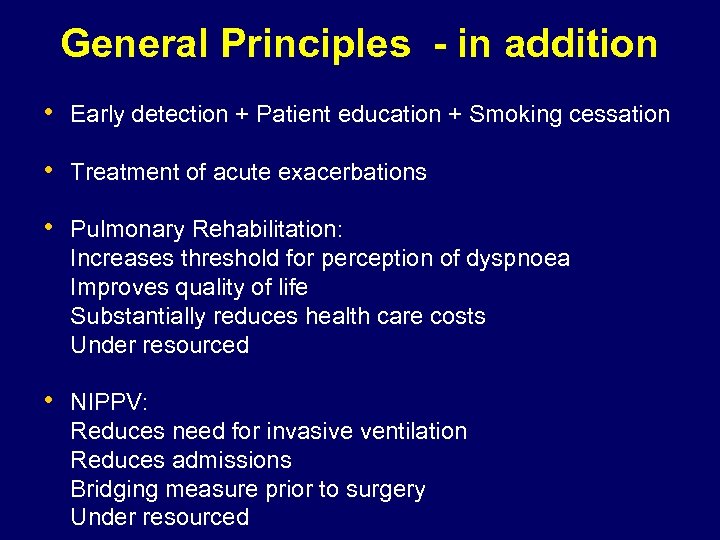 General Principles - in addition

• Early detection + Patient education + Smoking cessation

• Treatment of acute exacerbations

• Pulmonary Rehabilitation:
Increases threshold for perception of dyspnoea
Improves quality of life
Substantially reduces health care costs
Under resourced

• NIPPV:
Reduces need for invasive ventilation
Reduces admissions
Bridging measure prior to surgery
Under resourced